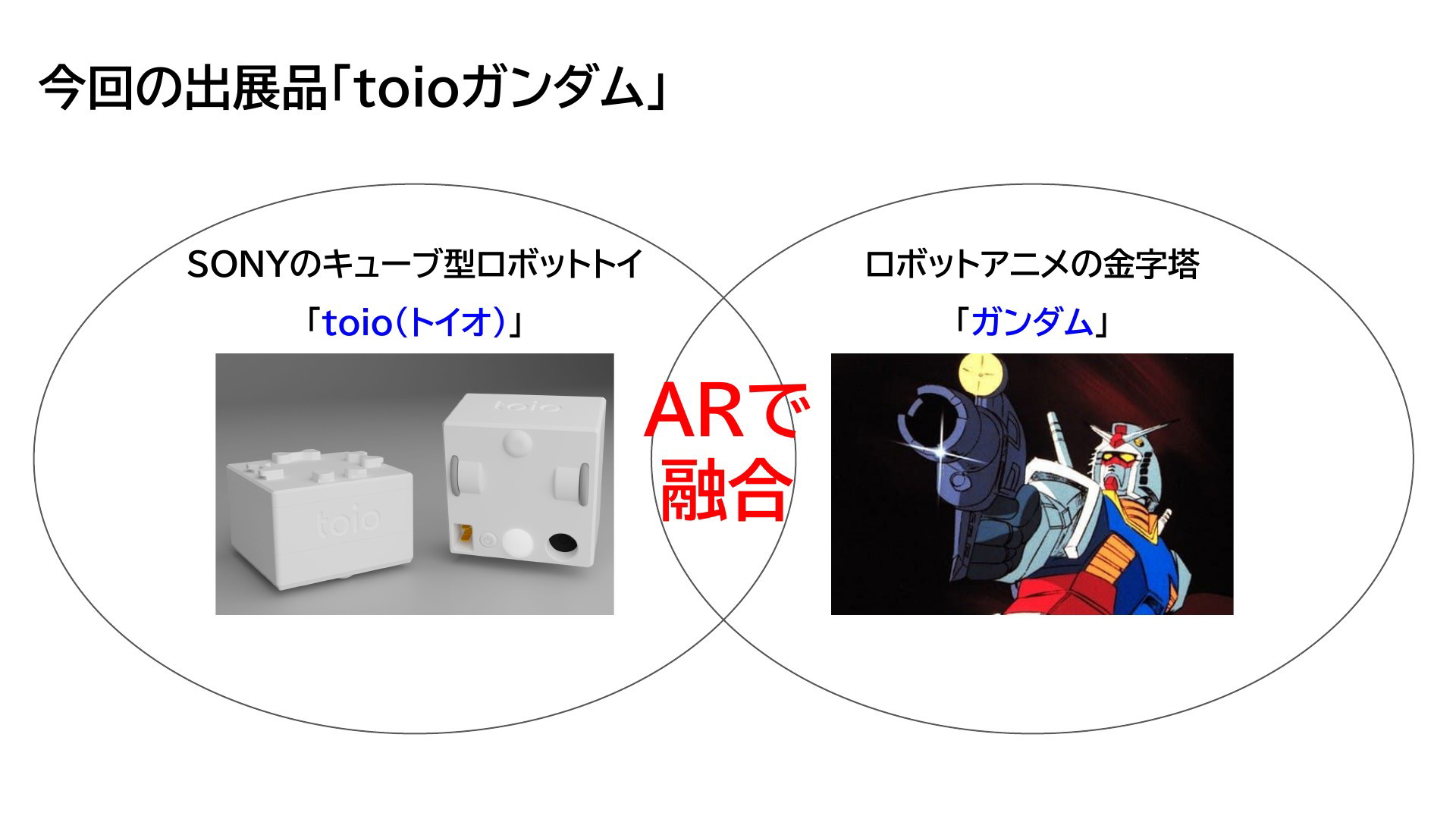 今回の出展品「toioガンダム」

SONYのキューブ型ロボットトイ

「toio（トイオ）」

toio

toio

ARで融合

ロボットアニメの金字塔

「ガンダム」